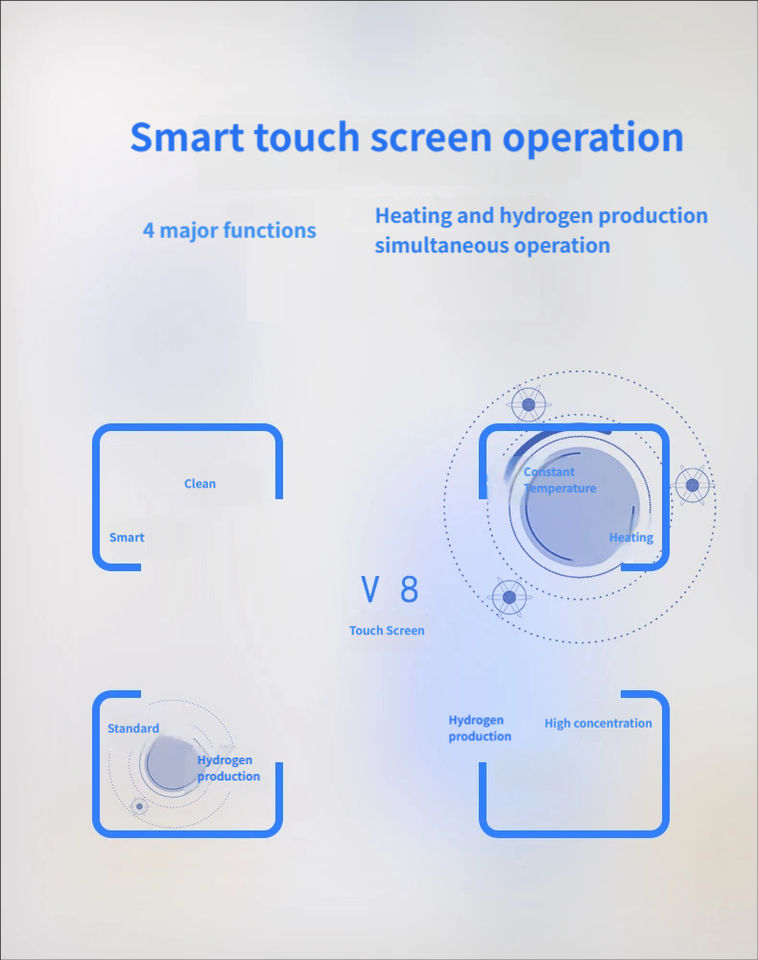 Smart touch screen operation

4 major functions

Heating and hydrogen production simultaneous operation

Clean

Smart

Constant Temperature

Heating

V 8

Touch Screen

Standard

Hydrogen production

Hydrogen production

High concentration